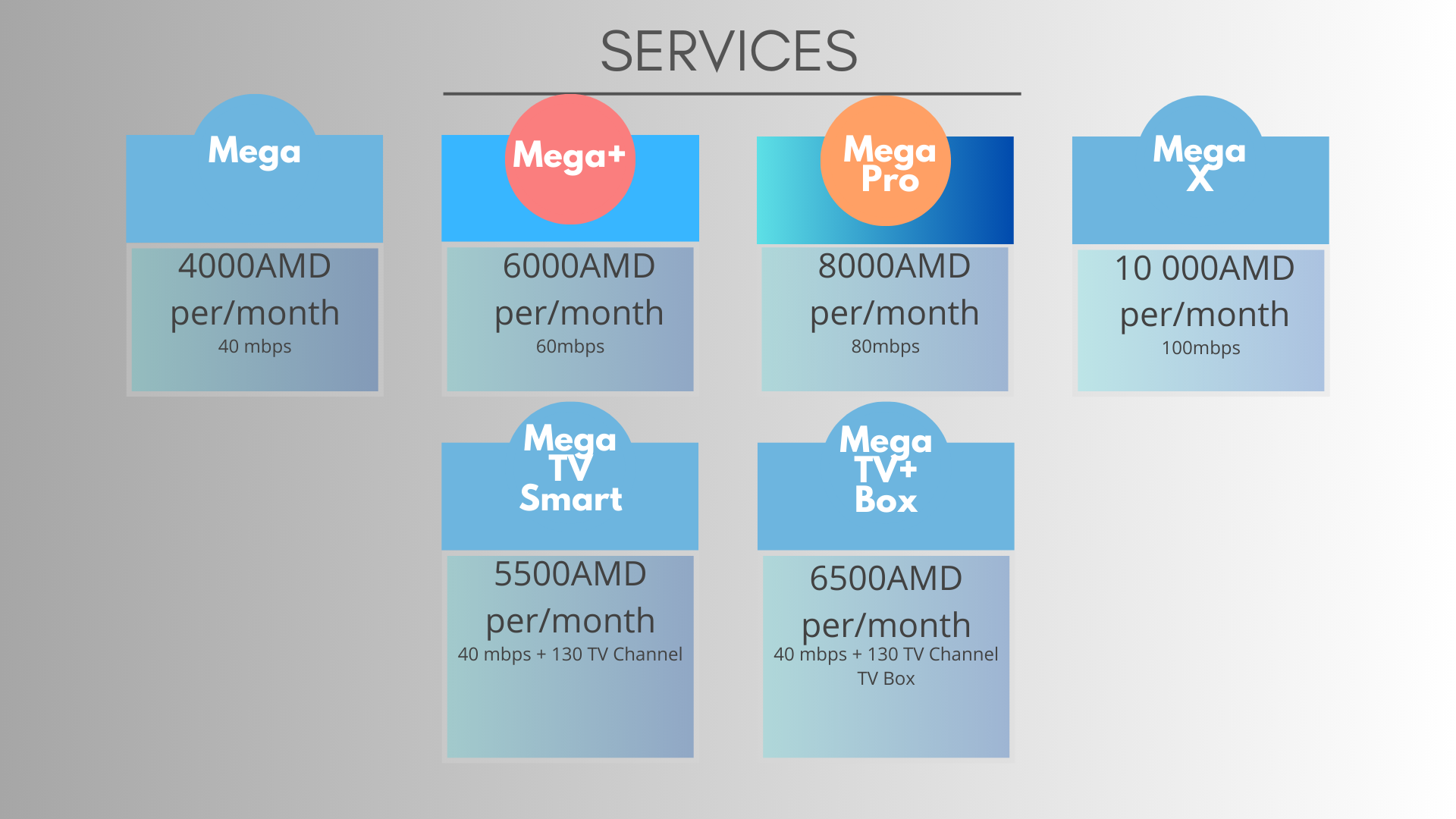 SERVICES

Mega

4000AMD per/month
40 mbps

Mega+

6000AMD per/month
60mbps

Mega Pro

8000AMD per/month
80mbps

Mega X

10 000AMD per/month
100mbps

Mega TV Smart

5500AMD per/month
40 mbps + 130 TV Channel

Mega TV+ Box

6500AMD per/month
40 mbps + 130 TV Channel
TV Box